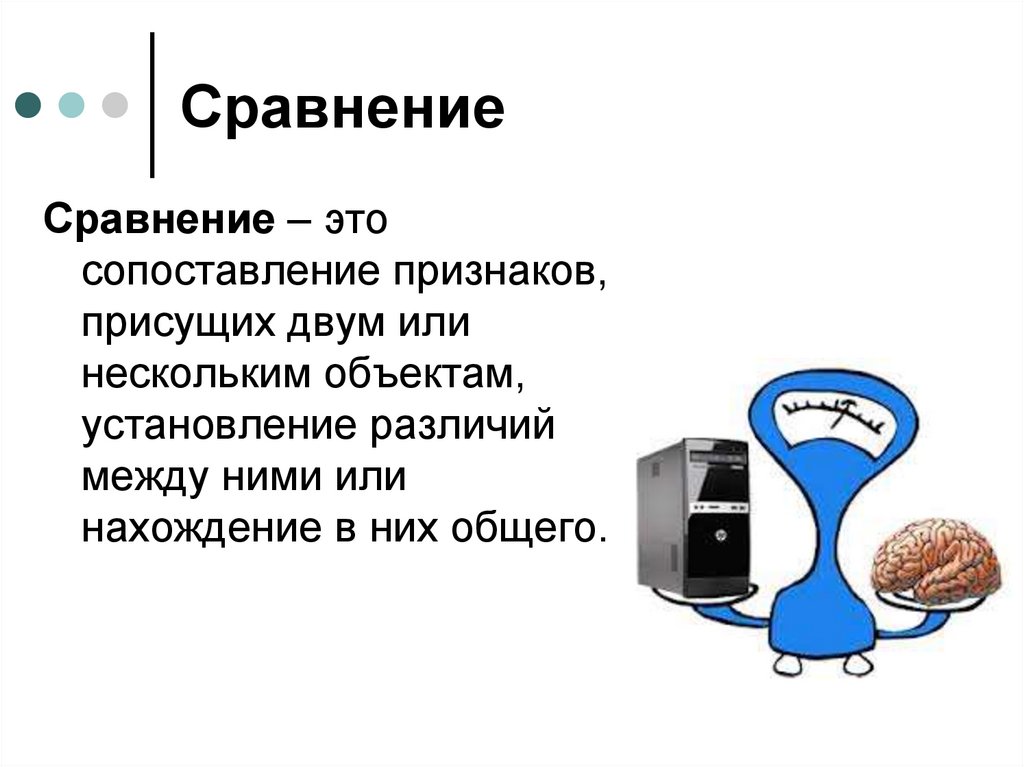 Сравнение

Сравнение – это сопоставление признаков, присущих двум или нескольким объектам, установление различий между ними или нахождение в них общего.